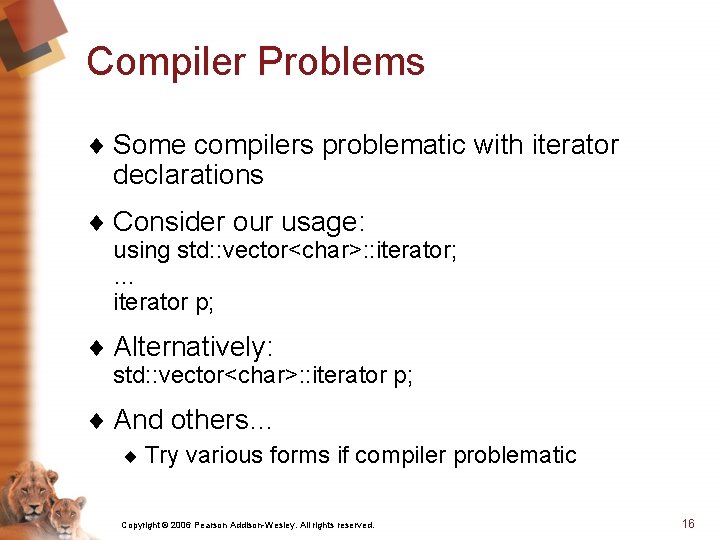 Compiler Problems

♦ Some compilers problematic with iterator declarations

♦ Consider our usage:
using std::vector<char>::iterator;
…
iterator p;

♦ Alternatively:
std::vector<char>::iterator p;

♦ And others…
♦ Try various forms if compiler problematic

Copyright © 2006 Pearson Addison-Wesley. All rights reserved.

16